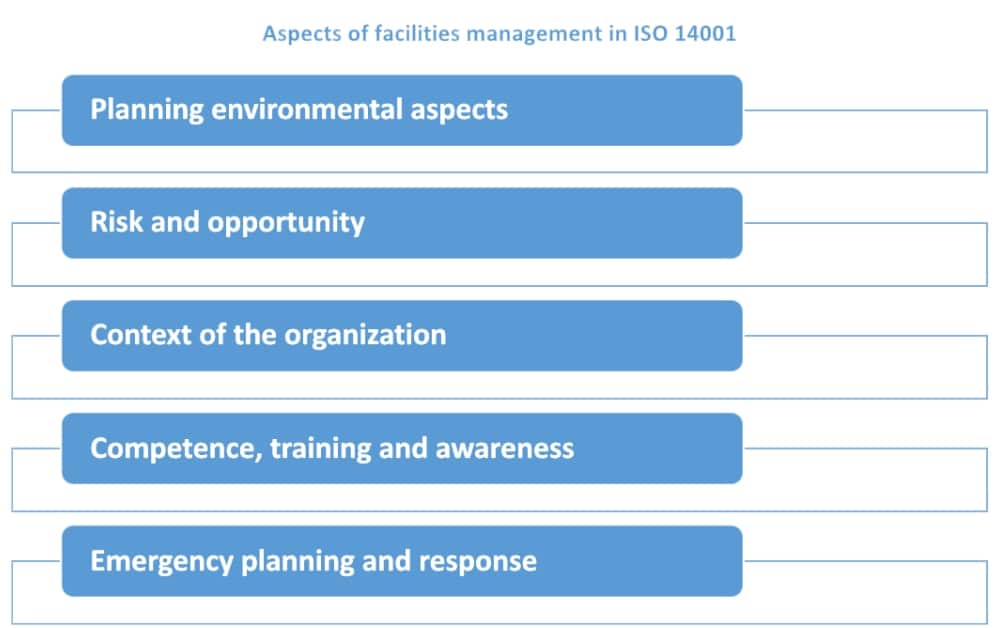 Aspects of facilities management in ISO 14001

Planning environmental aspects

Risk and opportunity

Context of the organization

Competence, training and awareness

Emergency planning and response